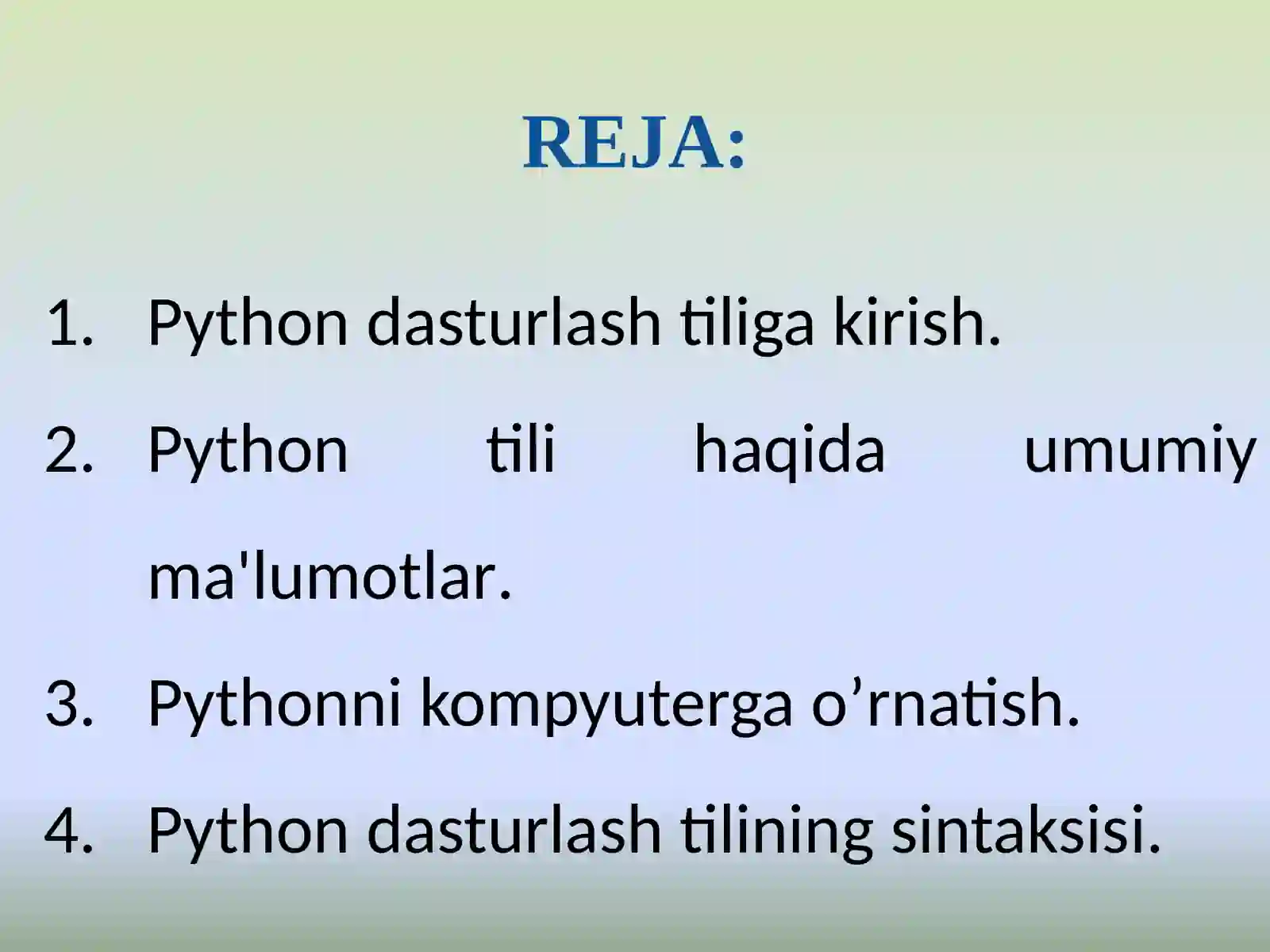 REJA:

1. Python dasturlash tiliga kirish.
2. Python tili haqida umumiy ma'lumotlar.
3. Pythonni kompyuterga o’rnatish.
4. Python dasturlash tilining sintaksisi.